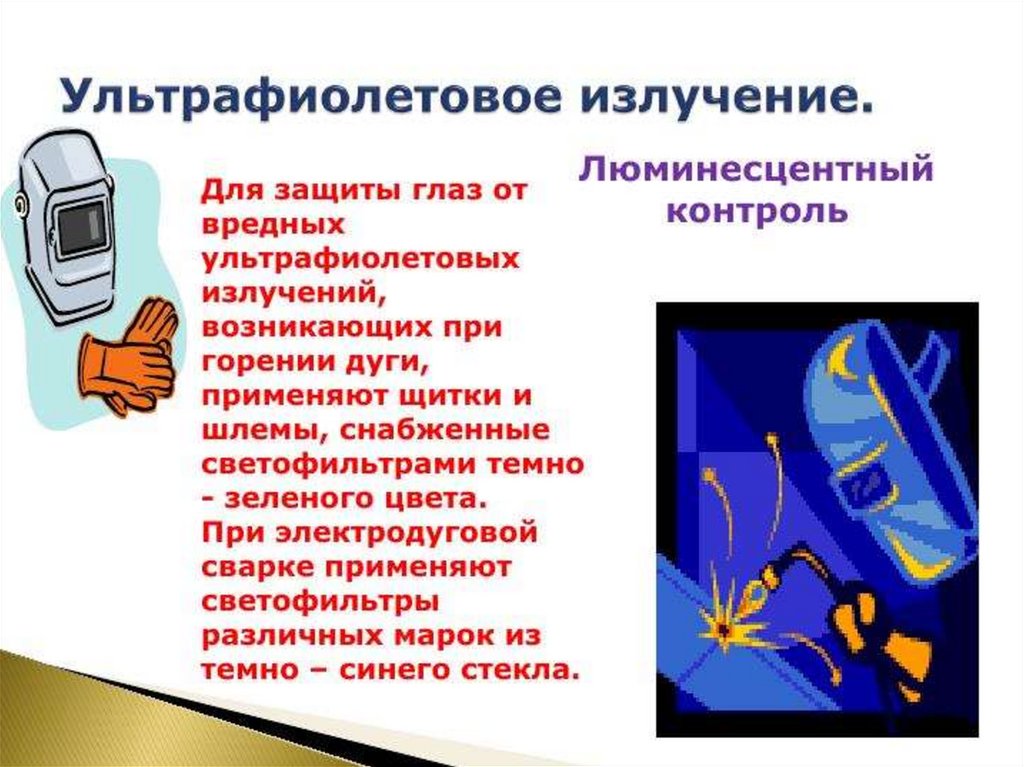 Ультрафиолетовое излучение.

Для защиты глаз от вредных ультрафиолетовых излучений, возникающих при горении дуги, применяют щитки и шлемы, снабженные светофильтрами темно - зеленого цвета. При электродуговой сварке применяют светофильтры различных марок из темно – синего стекла.

Люминесцентный контроль